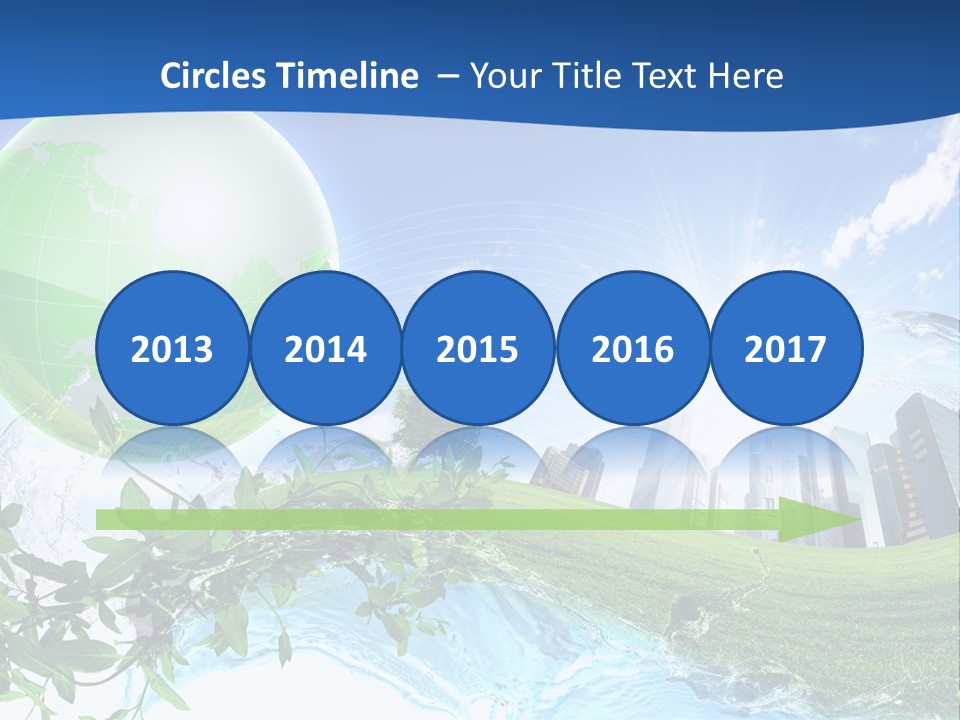 Circles Timeline – Your Title Text Here

2013

2014

2015

2016

2017